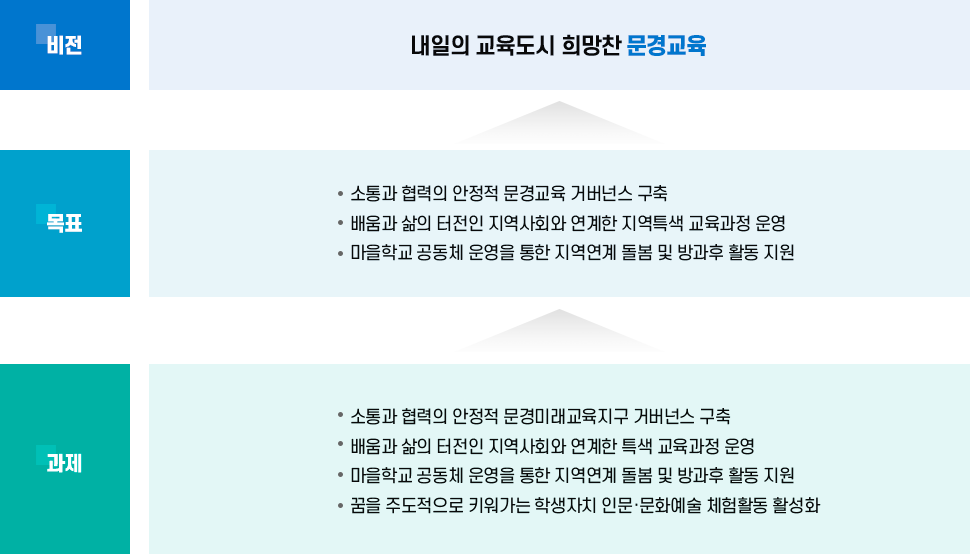 비전

내일의 교육도시 희망찬 문경교육

목표

• 소통과 협력의 안정적 문경교육 거버넌스 구축
• 배움과 삶의 터전인 지역사회와 연계한 지역특색 교육과정 운영
• 마을학교 공동체 운영을 통한 지역연계 돌봄 및 방과후 활동 지원

과제

• 소통과 협력의 안정적 문경미래교육지구 거버넌스 구축
• 배움과 삶의 터전인 지역사회와 연계한 특색 교육과정 운영
• 마을학교 공동체 운영을 통한 지역연계 돌봄 및 방과후 활동 지원
• 꿈을 주도적으로 키워가는 학생자치 인문·문화예술 체험활동 활성화